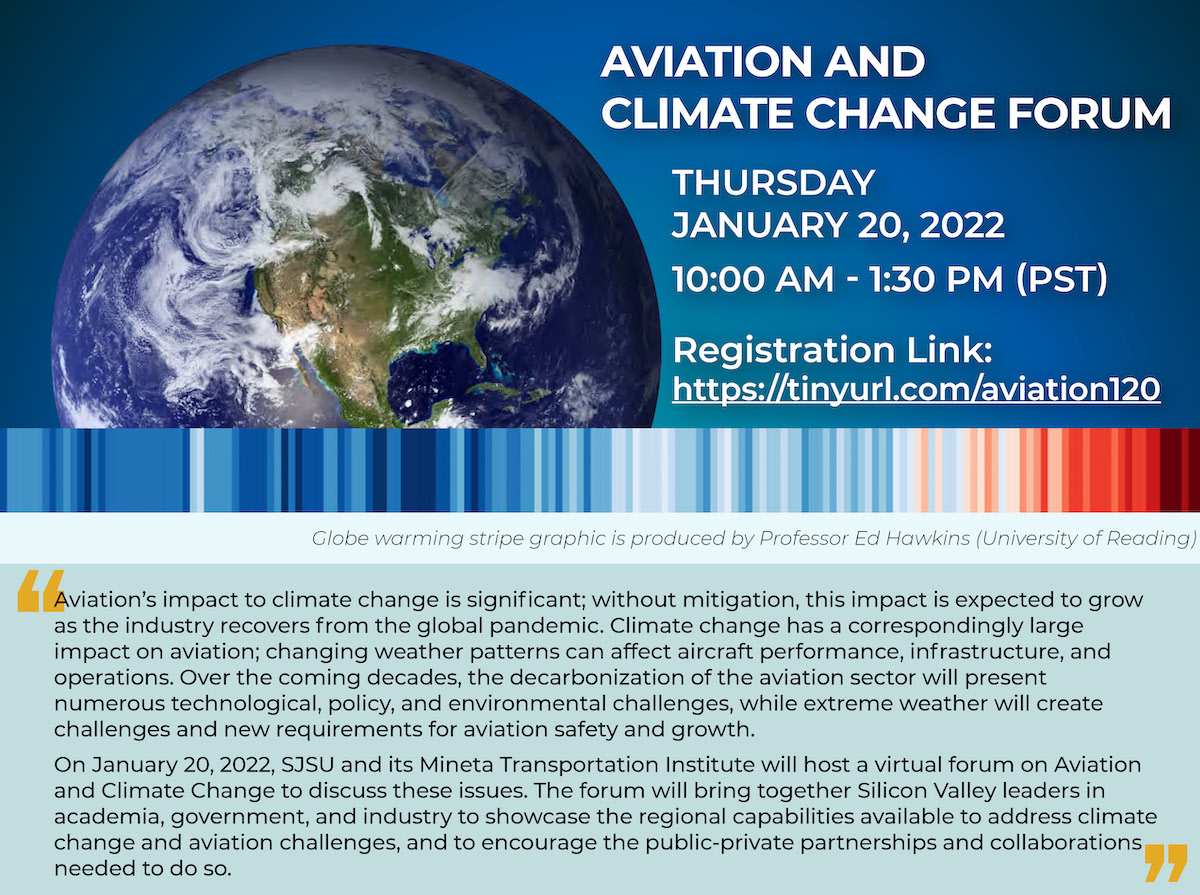 AVIATION AND CLIMATE CHANGE FORUM

THURSDAY
JANUARY 20, 2022
10:00 AM - 1:30 PM (PST)

Registration Link:
https://tinyurl.com/aviation120

Globe warming stripe graphic is produced by Professor Ed Hawkins (University of Reading)

“Aviation’s impact to climate change is significant; without mitigation, this impact is expected to grow as the industry recovers from the global pandemic. Climate change has a correspondingly large impact on aviation; changing weather patterns can affect aircraft performance, infrastructure, and operations. Over the coming decades, the decarbonization of the aviation sector will present numerous technological, policy, and environmental challenges, while extreme weather will create challenges and new requirements for aviation safety and growth.

On January 20, 2022, SJSU and its Mineta Transportation Institute will host a virtual forum on Aviation and Climate Change to discuss these issues. The forum will bring together Silicon Valley leaders in academia, government, and industry to showcase the regional capabilities available to address climate change and aviation challenges, and to encourage the public-private partnerships and collaborations needed to do so.”